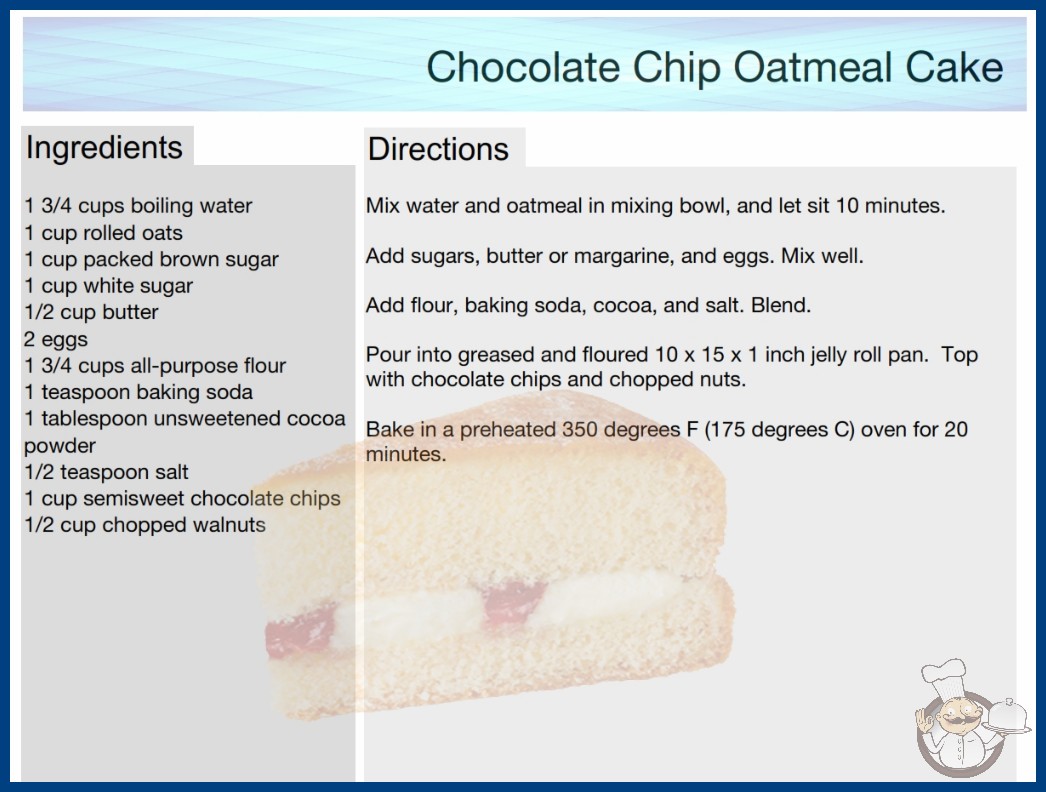 Chocolate Chip Oatmeal Cake

Ingredients

1 3/4 cups boiling water
1 cup rolled oats
1 cup packed brown sugar
1 cup white sugar
1/2 cup butter
2 eggs
1 3/4 cups all-purpose flour
1 teaspoon baking soda
1 tablespoon unsweetened cocoa powder
1/2 teaspoon salt
1 cup semisweet chocolate chips
1/2 cup chopped walnuts

Directions

Mix water and oatmeal in mixing bowl, and let sit 10 minutes.

Add sugars, butter or margarine, and eggs. Mix well.

Add flour, baking soda, cocoa, and salt. Blend.

Pour into greased and floured 10 x 15 x 1 inch jelly roll pan. Top with chocolate chips and chopped nuts.

Bake in a preheated 350 degrees F (175 degrees C) oven for 20 minutes.